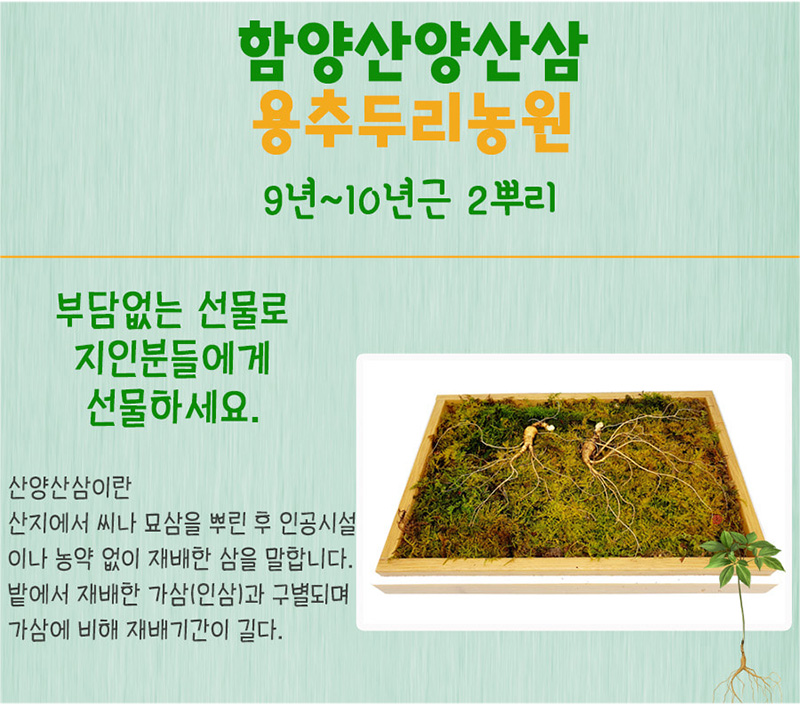 함양산양산삼
용추두리농원

9년~10년근 2뿌리

부담없는 선물로
지인분들에게
선물하세요.

산양산삼이란
산지에서 씨나 묘삼을 뿌린 후 인공시설이나 농약 없이 재배한 삼을 말합니다.
밭에서 재배한 가삼(인삼)과 구별되며
가삼에 비해 재배기간이 길다.